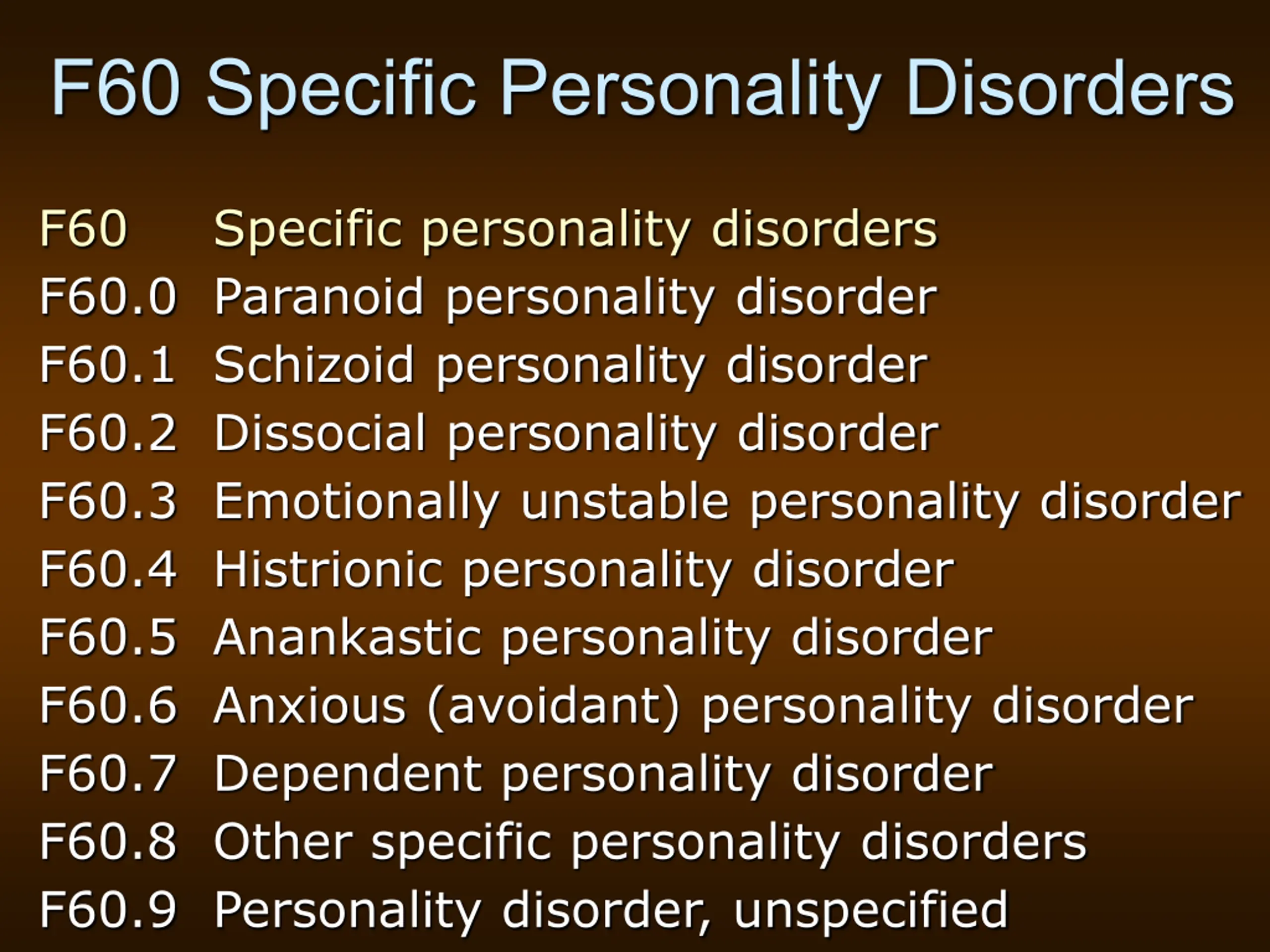 F60 Specific Personality Disorders

F60 Specific personality disorders
F60.0 Paranoid personality disorder
F60.1 Schizoid personality disorder
F60.2 Dissocial personality disorder
F60.3 Emotionally unstable personality disorder
F60.4 Histrionic personality disorder
F60.5 Anankastic personality disorder
F60.6 Anxious (avoidant) personality disorder
F60.7 Dependent personality disorder
F60.8 Other specific personality disorders
F60.9 Personality disorder, unspecified